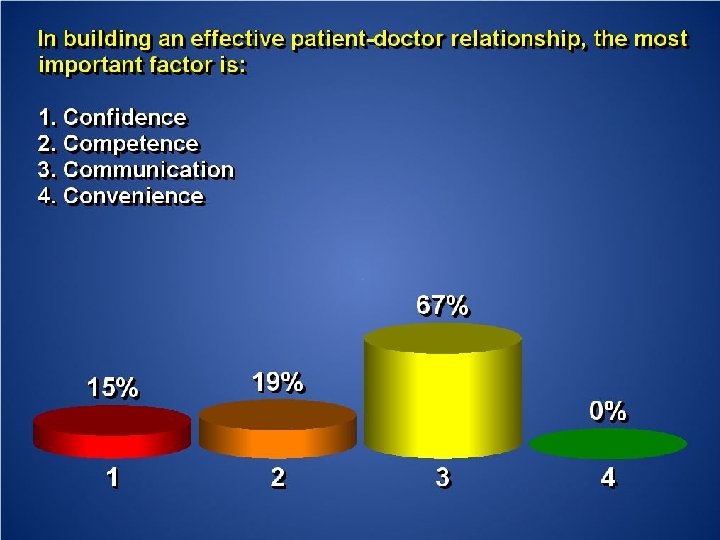 In building an effective patient-doctor relationship, the most important factor is:

1. Confidence
2. Competence
3. Communication
4. Convenience

15%
19%
67%
0%

1
2
3
4